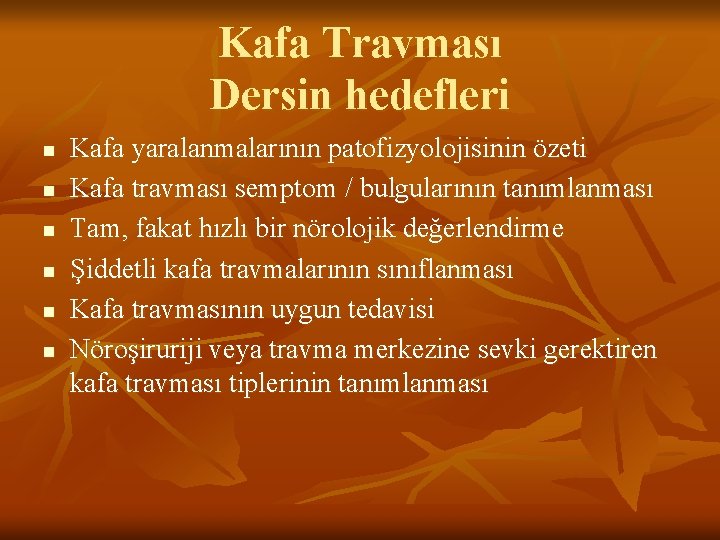 Kafa Travması
Dersin hedefleri

- Kafa yaralanmalarının patofizyolojisinin özeti
- Kafa travması semptom / bulgularının tanımlanması
- Tam, fakat hızlı bir nörolojik değerlendirme
- Şiddetli kafa travmalarının sınıflanması
- Kafa travmasının uygun tedavisi
- Nöroşiruriji veya travma merkezine sevki gerektiren kafa travması tiplerinin tanımlanması